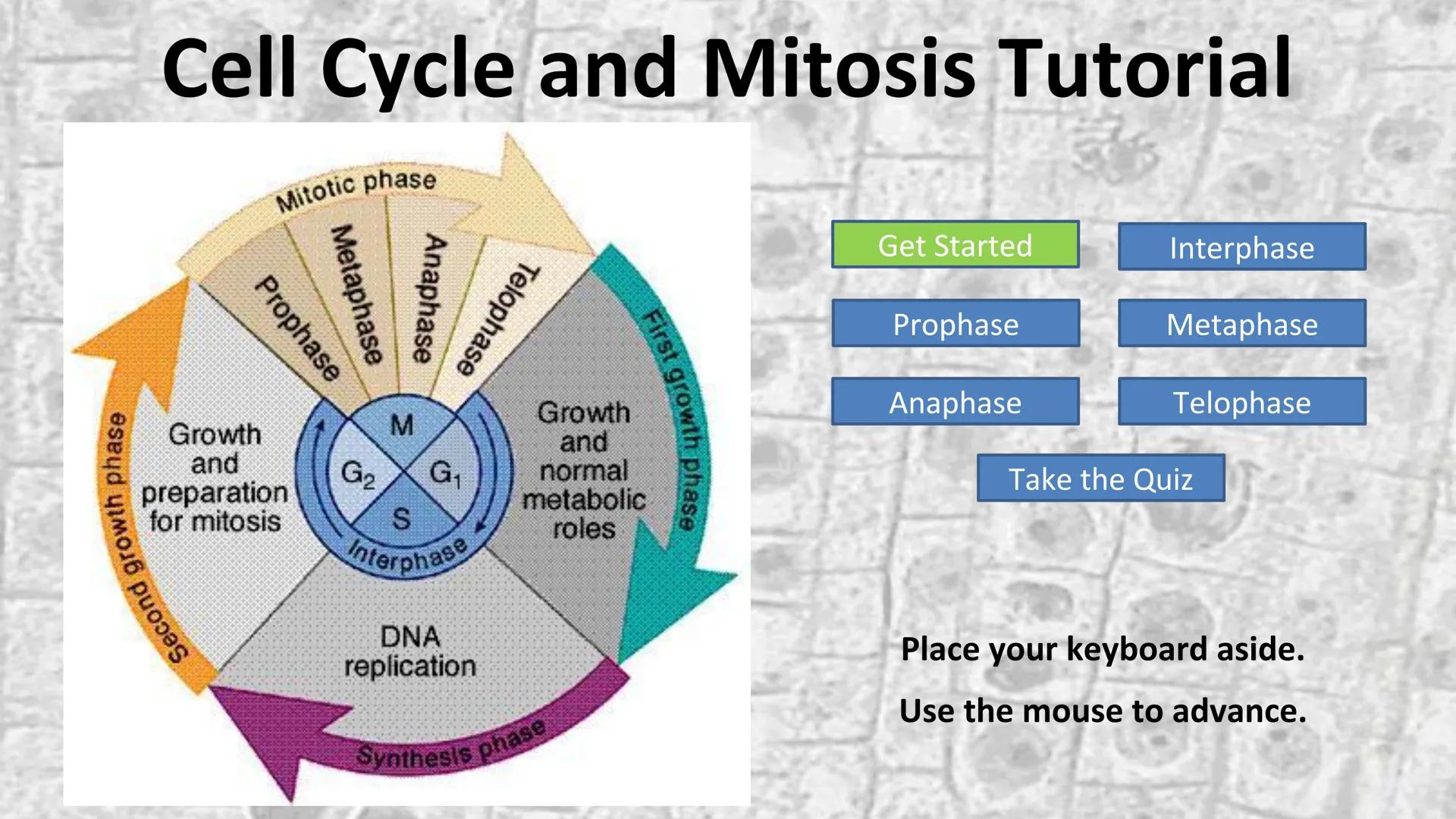 Cell Cycle and Mitosis Tutorial

Mitotic phase

Prophase

Metaphase

Anaphase

Telophase

First growth phase

Growth and normal metabolic roles

M

$G_2$

$G_1$

S

Interphase

Growth and preparation for mitosis

Second growth phase

DNA replication

Synthesis phase

Get Started

Interphase

Prophase

Metaphase

Anaphase

Telophase

Take the Quiz

Place your keyboard aside.

Use the mouse to advance.